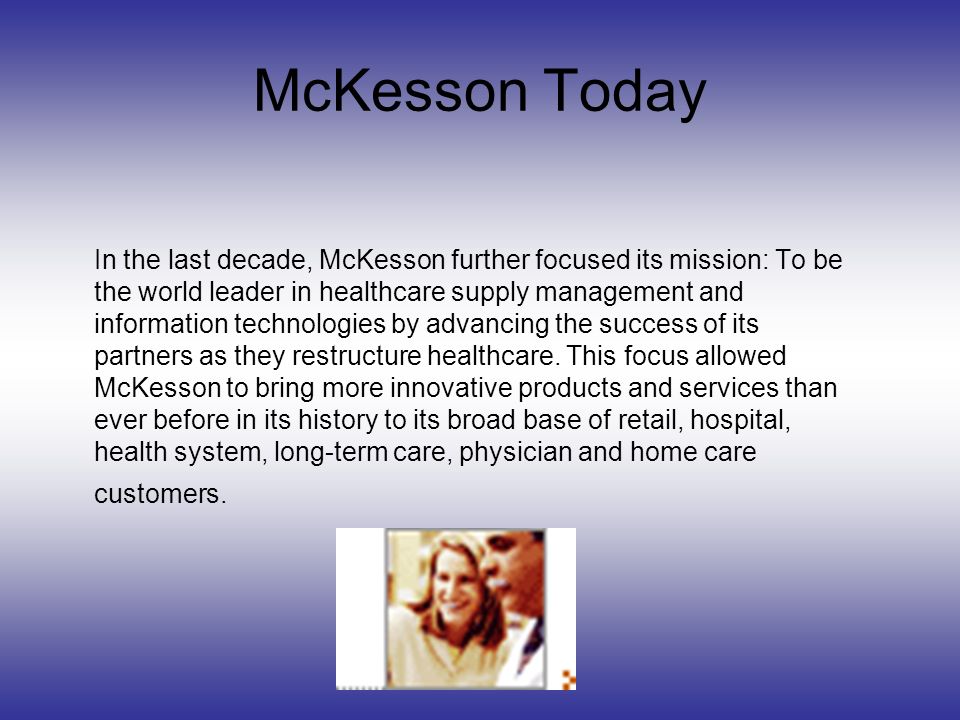 McKesson Today

In the last decade, McKesson further focused its mission: To be the world leader in healthcare supply management and information technologies by advancing the success of its partners as they restructure healthcare. This focus allowed McKesson to bring more innovative products and services than ever before in its history to its broad base of retail, hospital, health system, long-term care, physician and home care customers.